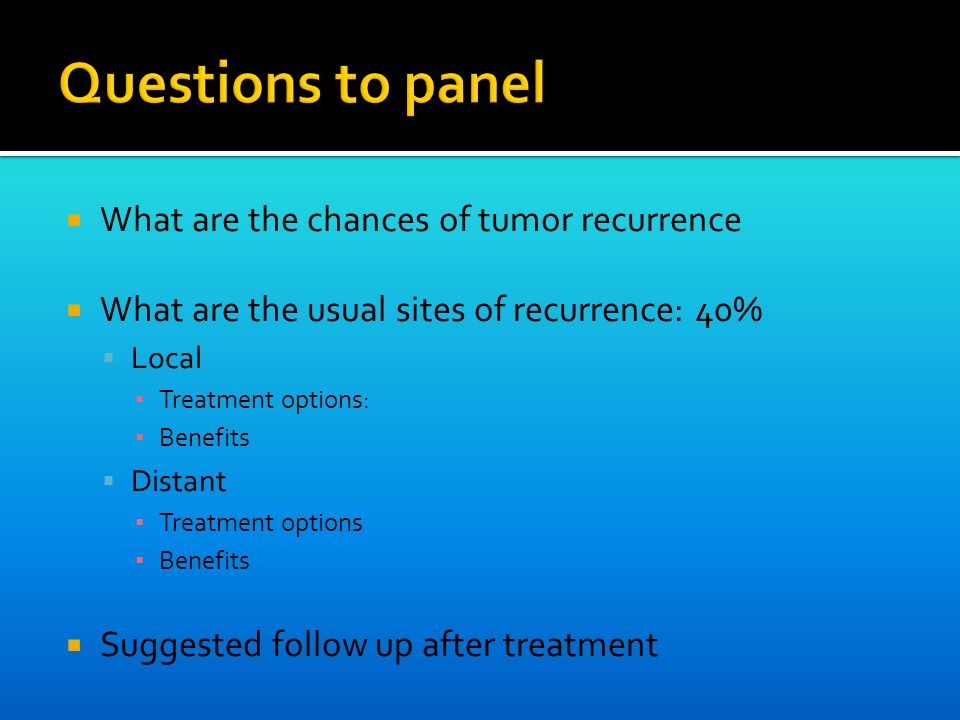 Questions to panel

- What are the chances of tumor recurrence

- What are the usual sites of recurrence: 40%
  - Local
    - Treatment options:
    - Benefits
  - Distant
    - Treatment options
    - Benefits

- Suggested follow up after treatment